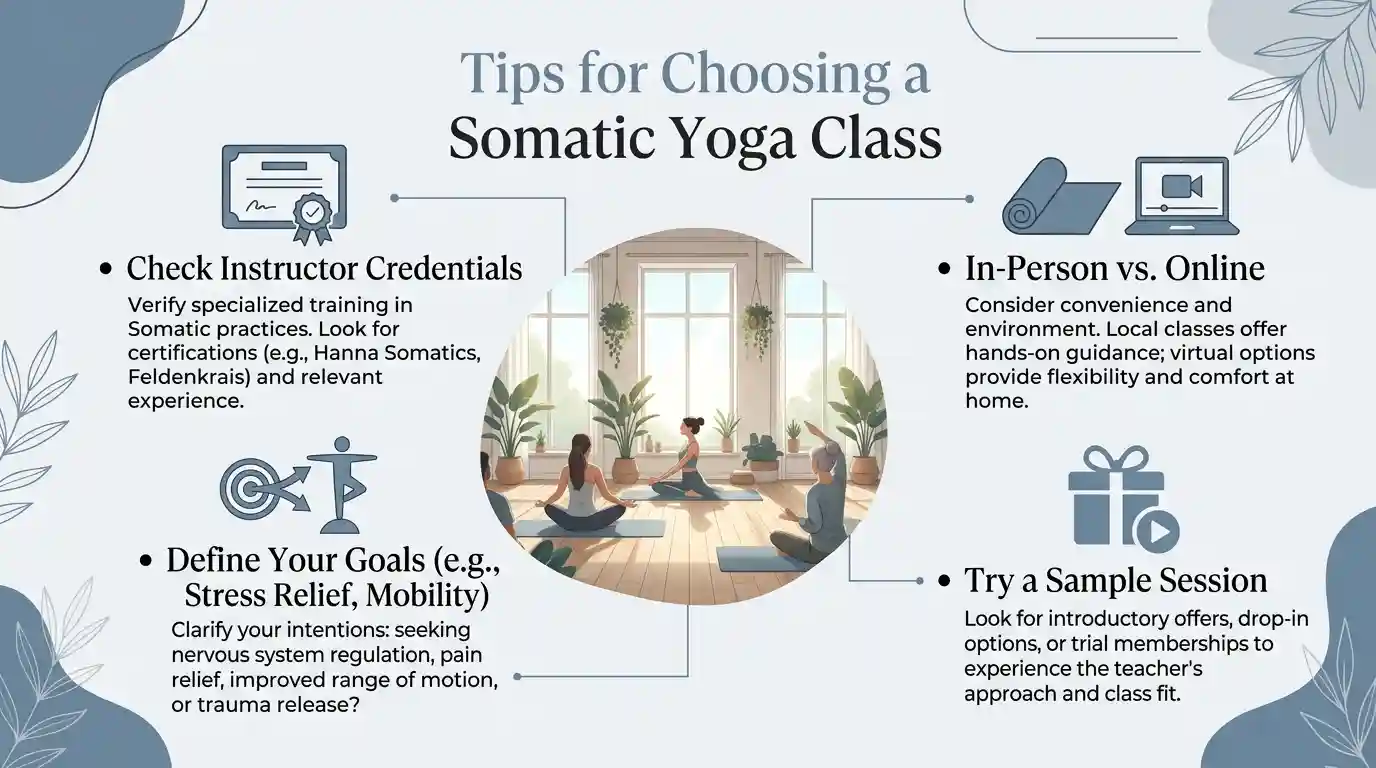 Tips for Choosing a Somatic Yoga Class

• Check Instructor Credentials
Verify specialized training in Somatic practices. Look for certifications (e.g., Hanna Somatics, Feldenkrais) and relevant experience.

• Define Your Goals (e.g., Stress Relief, Mobility)
Clarify your intentions: seeking nervous system regulation, pain relief, improved range of motion, or trauma release?

• In-Person vs. Online
Consider convenience and environment. Local classes offer hands-on guidance; virtual options provide flexibility and comfort at home.

• Try a Sample Session
Look for introductory offers, drop-in options, or trial memberships to experience the teacher's approach and class fit.